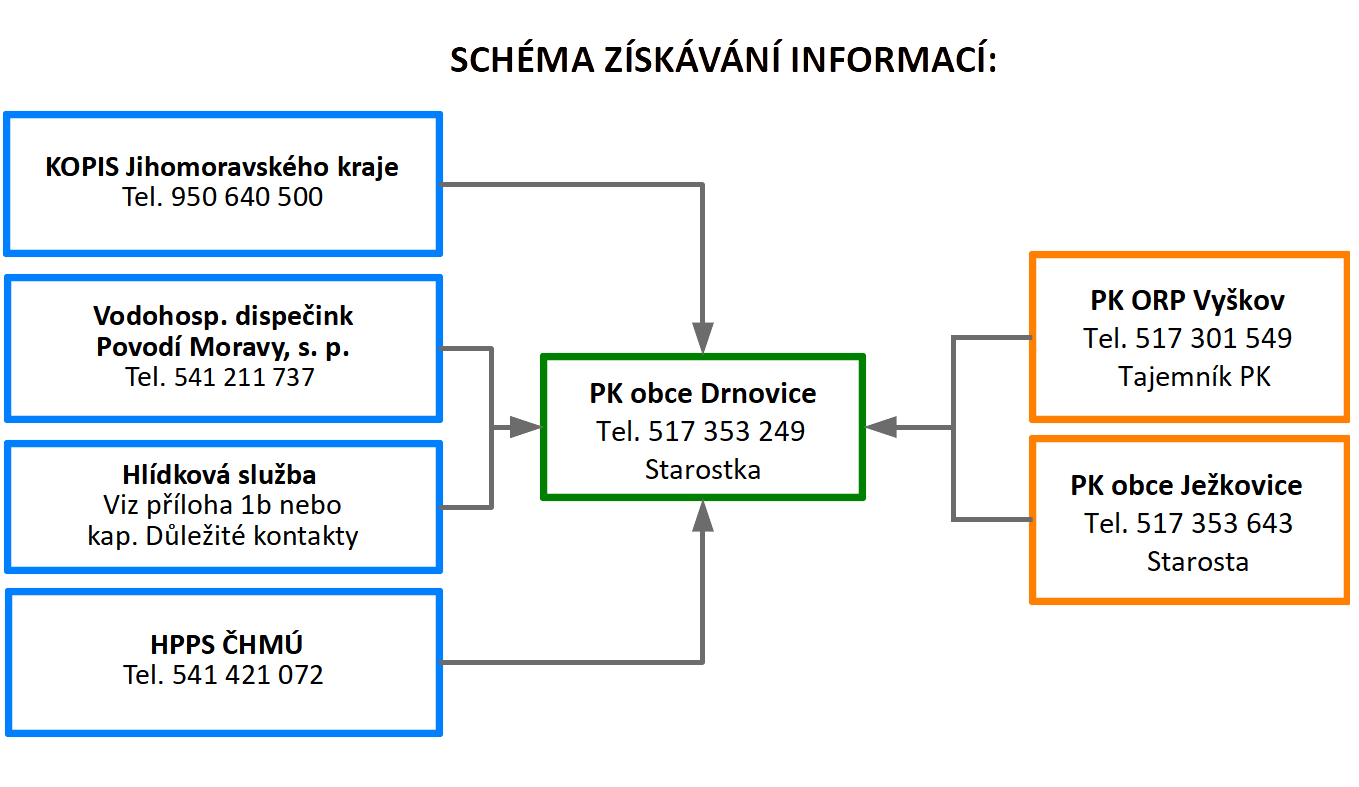 SCHÉMA ZÍSKÁVÁNÍ INFORMACÍ:

KOPIS Jihomoravského kraje
Tel. 950 640 500

Vodohosp. dispečink
Povodí Moravy, s. p.
Tel. 541 211 737

Hlídková služba
Viz příloha 1b nebo
kap. Důležité kontakty

HPPS ČHMÚ
Tel. 541 421 072

PK obce Drnovice
Tel. 517 353 249
Starostka

PK ORP Vyškov
Tel. 517 301 549
Tajemník PK

PK obce Ježkovice
Tel. 517 353 643
Starosta